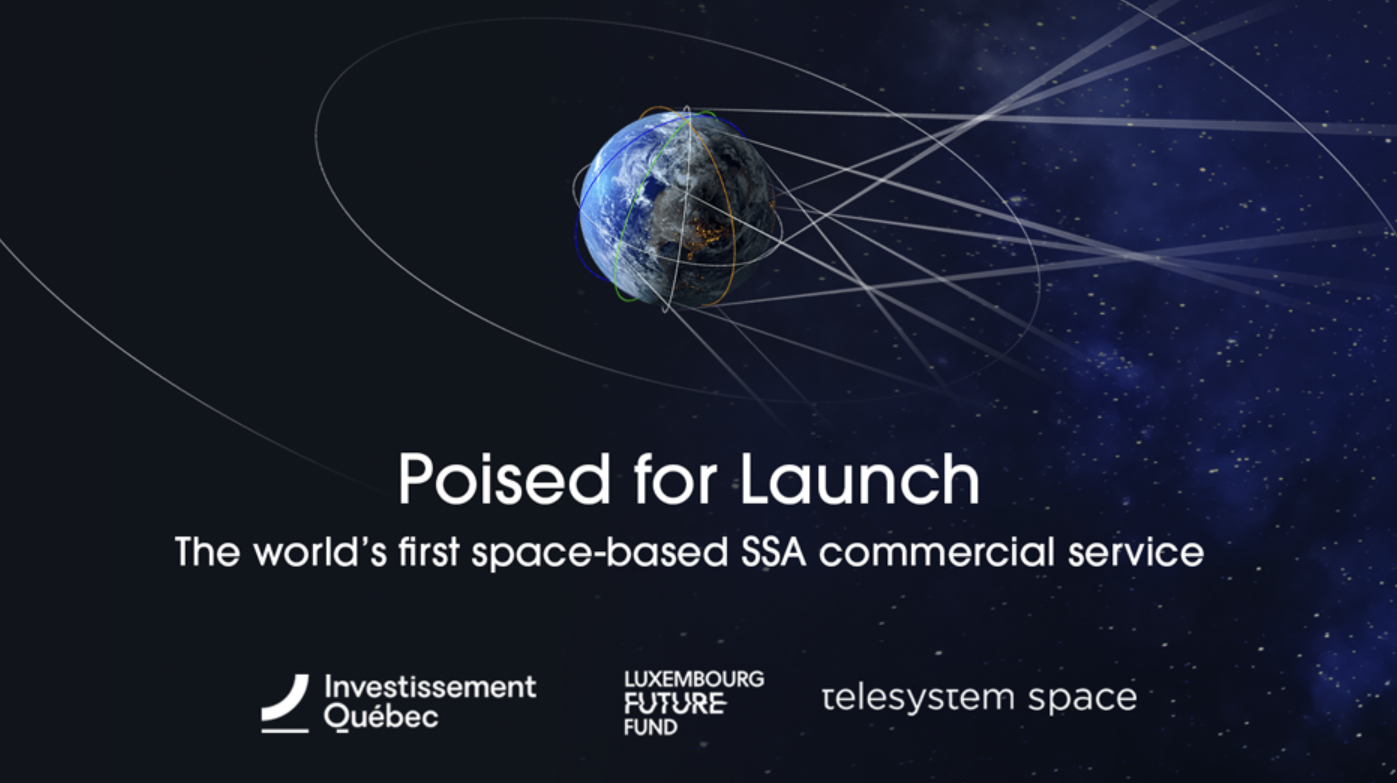 Poised for Launch

The world's first space-based SSA commercial service

Investissement Québec

LUXEMBOURG FUTURE FUND

telesystem space